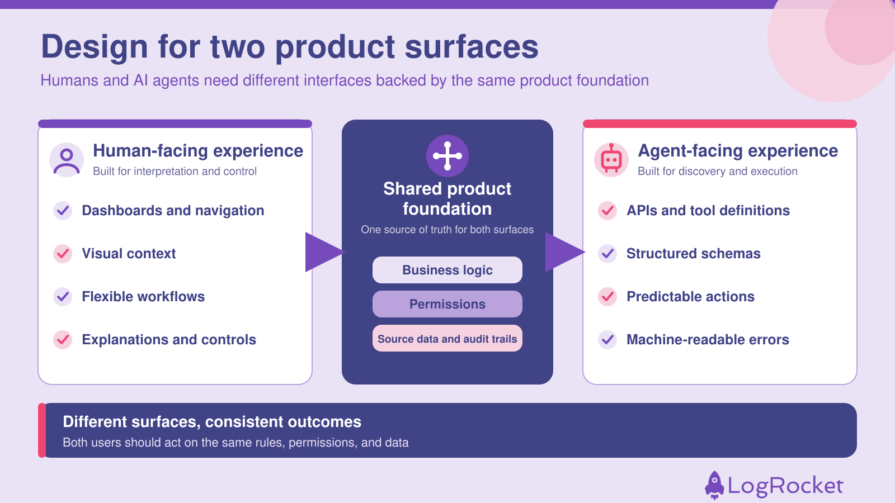 Design for two product surfaces

Humans and AI agents need different interfaces backed by the same product foundation

Human-facing experience
Built for interpretation and control

Dashboards and navigation

Visual context

Flexible workflows

Explanations and controls

Shared product foundation
One source of truth for both surfaces

Business logic

Permissions

Source data and audit trails

Agent-facing experience
Built for discovery and execution

APIs and tool definitions

Structured schemas

Predictable actions

Machine-readable errors

Different surfaces, consistent outcomes
Both users should act on the same rules, permissions, and data

LogRocket